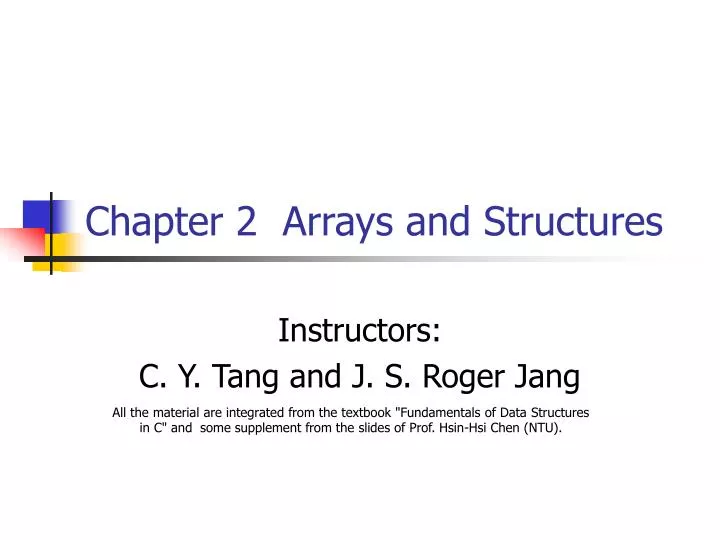 Chapter 2 Arrays and Structures

Instructors:
C. Y. Tang and J. S. Roger Jang

All the material are integrated from the textbook "Fundamentals of Data Structures in C" and some supplement from the slides of Prof. Hsin-Hsi Chen (NTU).